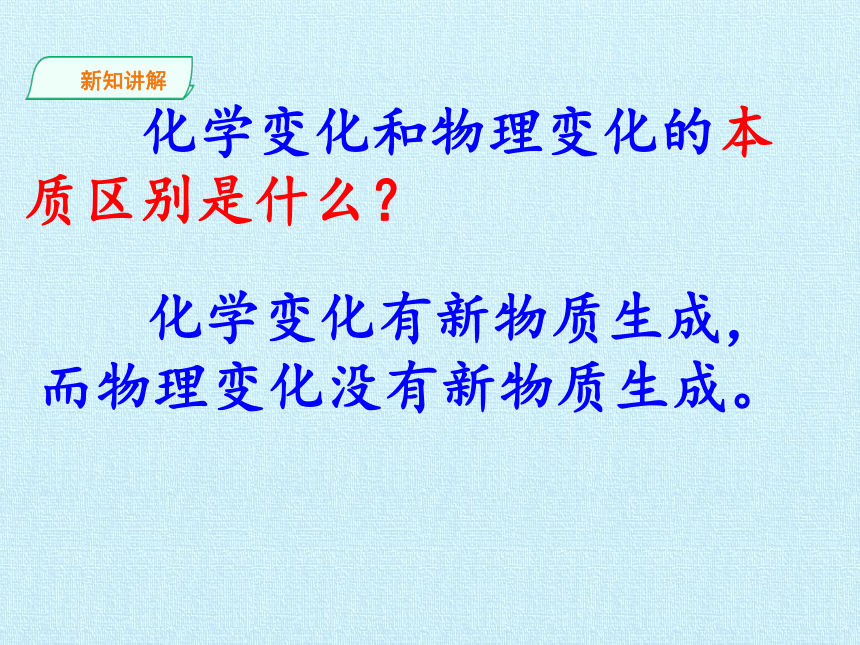 新知讲解

化学变化和物理变化的本质区别是什么？

化学变化有新物质生成，而物理变化没有新物质生成。